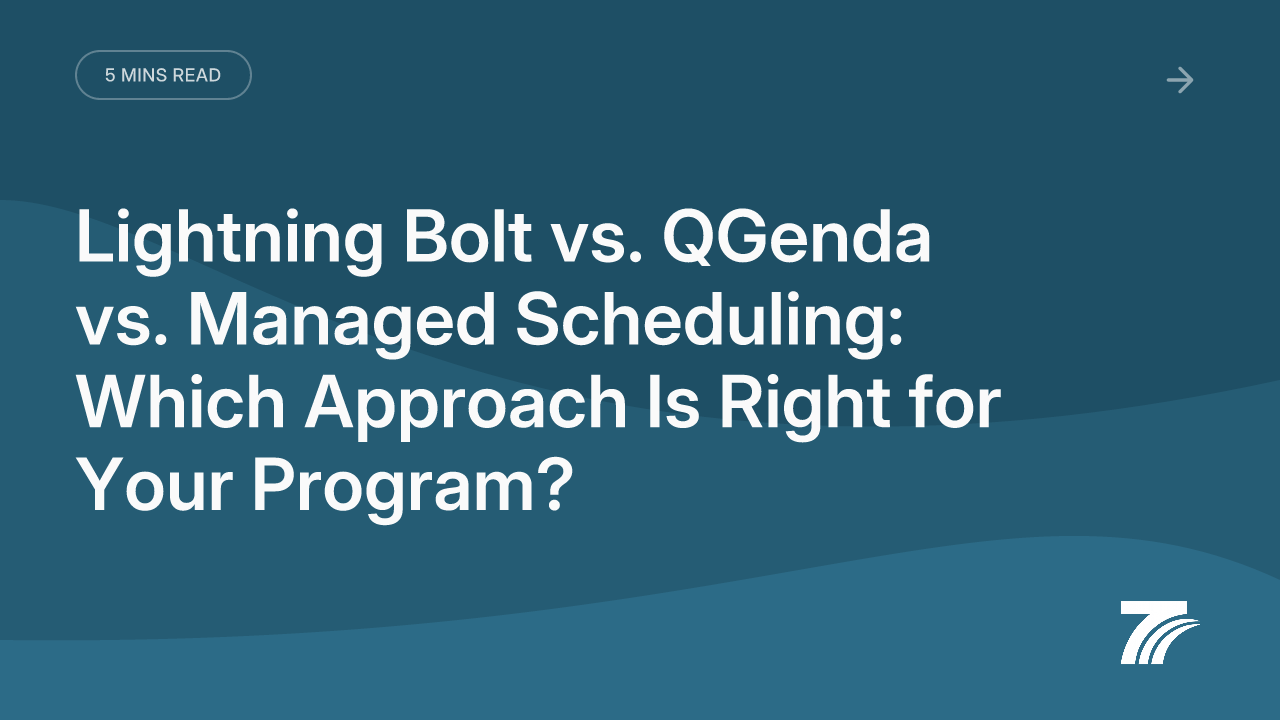 5 MINS READ

Lightning Bolt vs. QGenda vs. Managed Scheduling: Which Approach Is Right for Your Program?